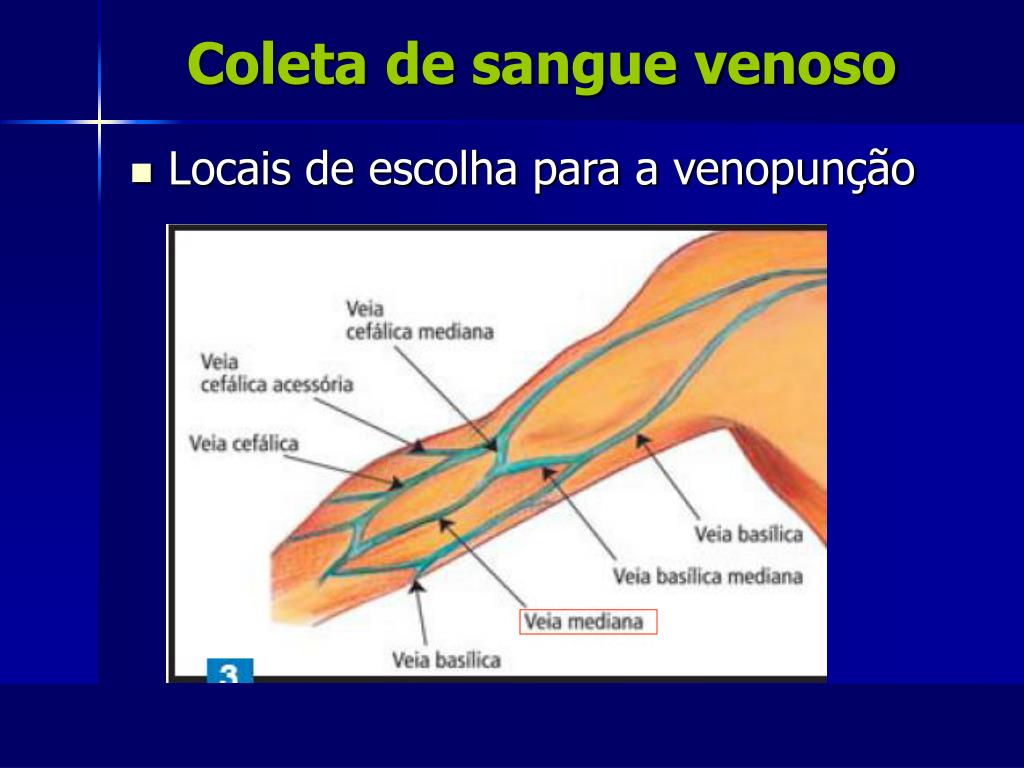 Coleta de sangue venoso

Locais de escolha para a venopunção

Veia cefálica mediana

Veia cefálica acessória

Veia cefálica

Veia basílica

Veia basílica mediana

Veia mediana

Veia basílica

3